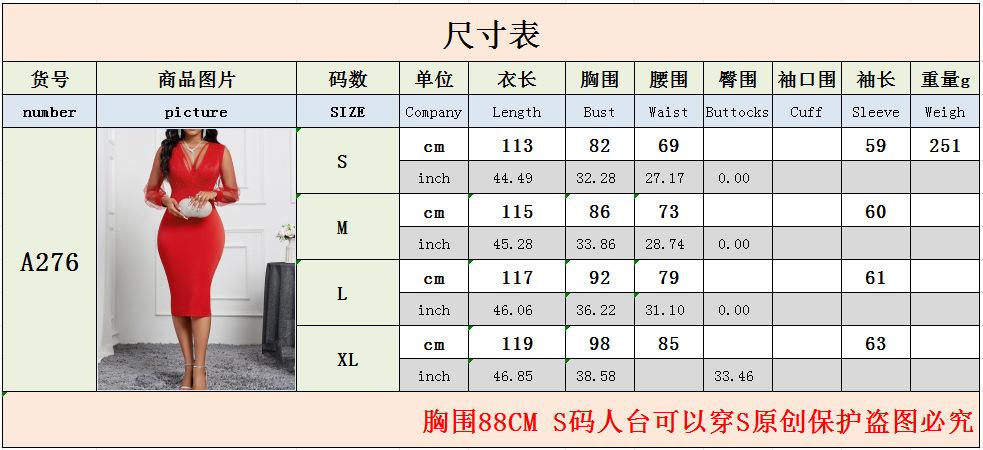 尺寸表

| 货号 | 商品图片 | 码数 | 单位 | 衣长 | 胸围 | 腰围 | 臀围 | 袖口围 | 袖长 | 重量g |
|---|---|---|---|---|---|---|---|---|---|---|
| number | picture | SIZE | Company | Length | Bust | Waist | Buttocks | Cuff | Sleeve | Weigh |
| A276 | | S | cm | 113 | 82 | 69 | | | 59 | 251 |
| | | | inch | 44.49 | 32.28 | 27.17 | 0.00 | | | |
| | | M | cm | 115 | 86 | 73 | | | 60 | |
| | | | inch | 45.28 | 33.86 | 28.74 | 0.00 | | | |
| | | L | cm | 117 | 92 | 79 | | | 61 | |
| | | | inch | 46.06 | 36.22 | 31.10 | 0.00 | | | |
| | | XL | cm | 119 | 98 | 85 | | | 63 | |
| | | | inch | 46.85 | 38.58 | | 33.46 | | | |

胸围88CM S码人台可以穿S原创保护盗图必究